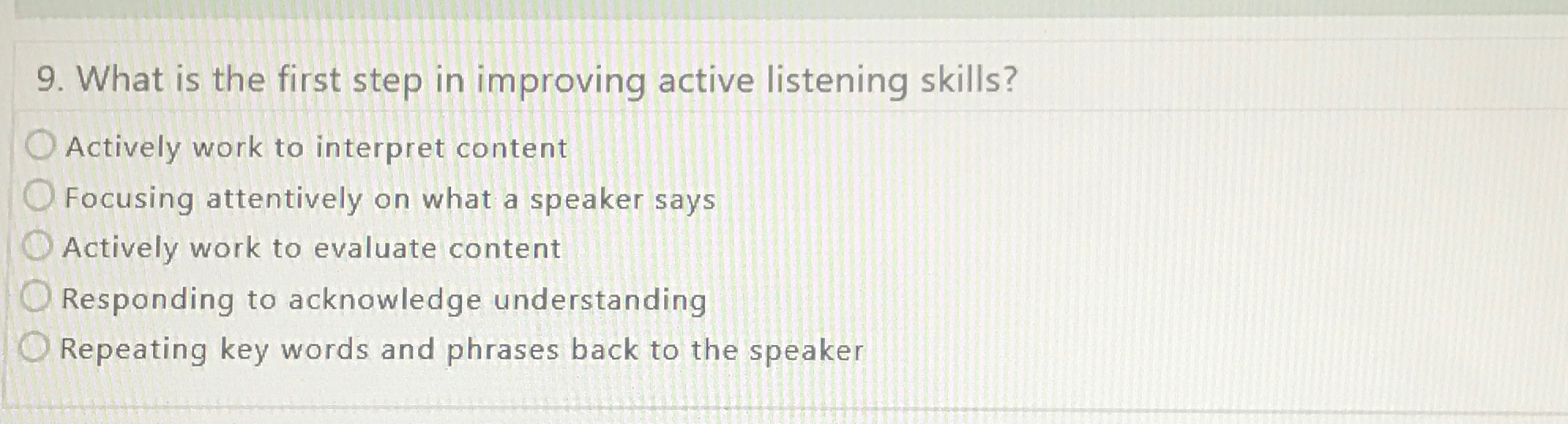 9. What is the first step in improving active listening skills?

Actively work to interpret content
Focusing attentively on what a speaker says
Actively work to evaluate content
Responding to acknowledge understanding
Repeating key words and phrases back to the speaker